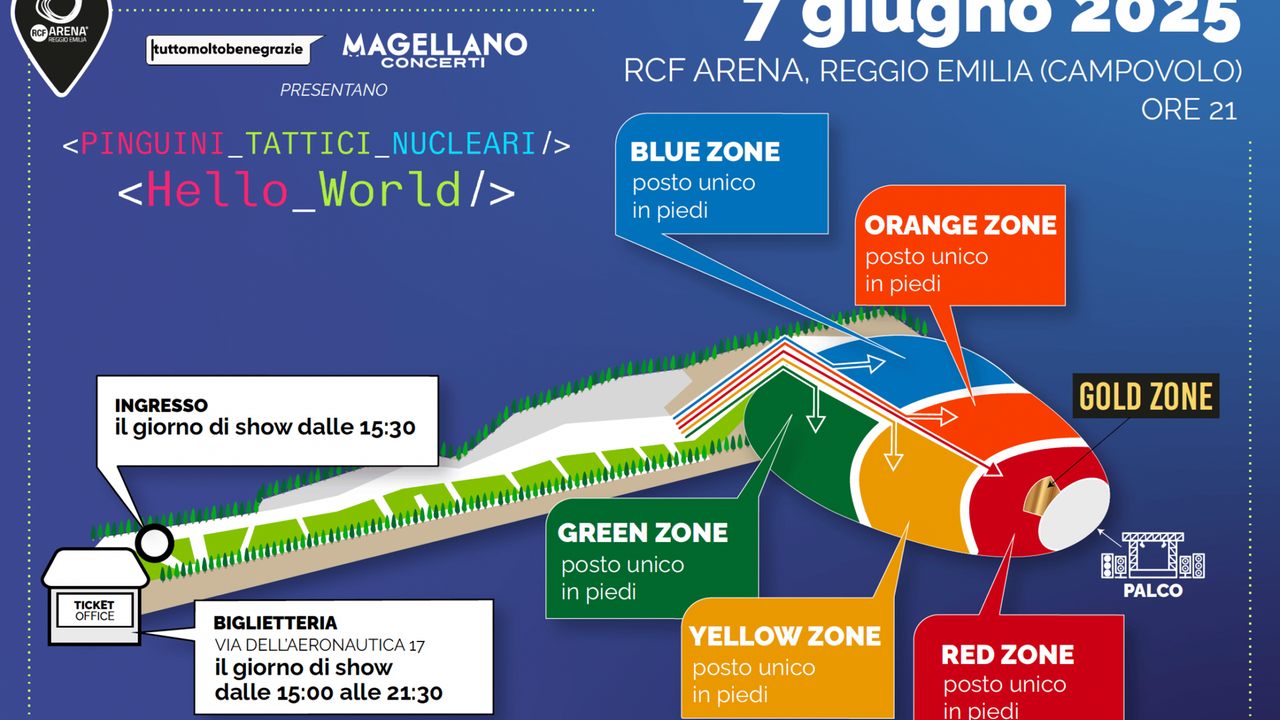 RCF ARENA REGGIO EMILIA

tuttomoltobenegrazie MAGELLANO CONCERTI

PRESENTANO

7 giugno 2025

RCF ARENA, REGGIO EMILIA (CAMPOVOLO)

ORE 21

<PINGUINI_TATTICI_NUCLEARI/>

<Hello_World/>

BLUE ZONE
posto unico
in piedi

ORANGE ZONE
posto unico
in piedi

GOLD ZONE

INGRESSO
il giorno di show dalle 15:30

GREEN ZONE
posto unico
in piedi

YELLOW ZONE
posto unico
in piedi

RED ZONE
posto unico
in piedi

PALCO

TICKET OFFICE

BIGLIETTERIA
VIA DELL'AERONAUTICA 17
il giorno di show
dalle 15:00 alle 21:30